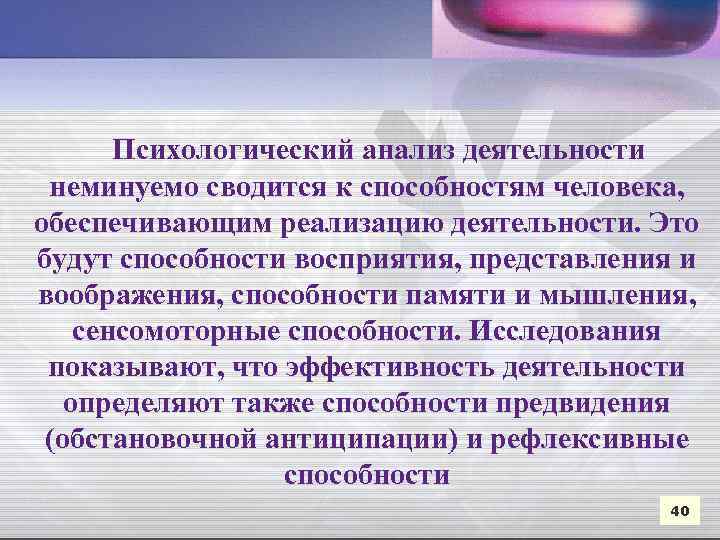 Психологический анализ деятельности неминуемо сводится к способностям человека, обеспечивающим реализацию деятельности. Это будут способности восприятия, представления и воображения, способности памяти и мышления, сенсомоторные способности. Исследования показывают, что эффективность деятельности определяют также способности предвидения (обстановочной антиципации) и рефлексивные способности

40